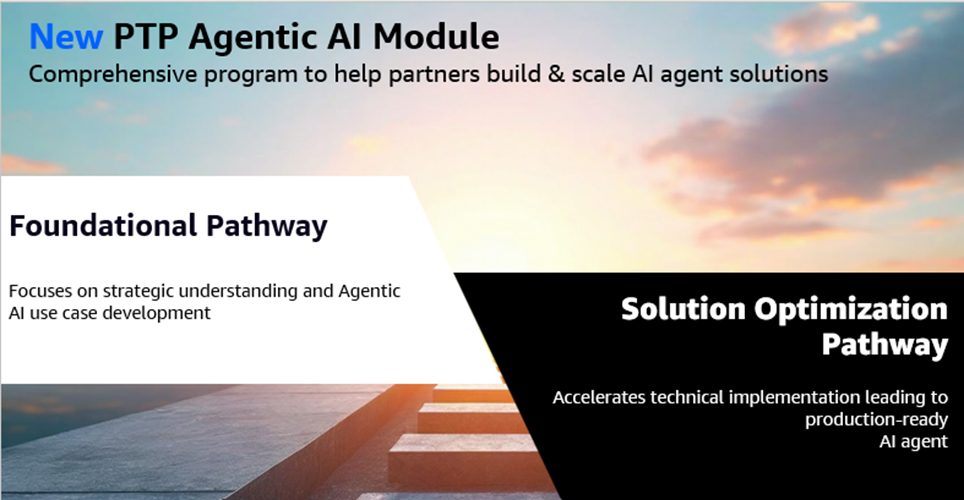 New PTP Agentic AI Module
Comprehensive program to help partners build & scale AI agent solutions

Foundational Pathway

Focuses on strategic understanding and Agentic AI use case development

Solution Optimization Pathway

Accelerates technical implementation leading to production-ready AI agent